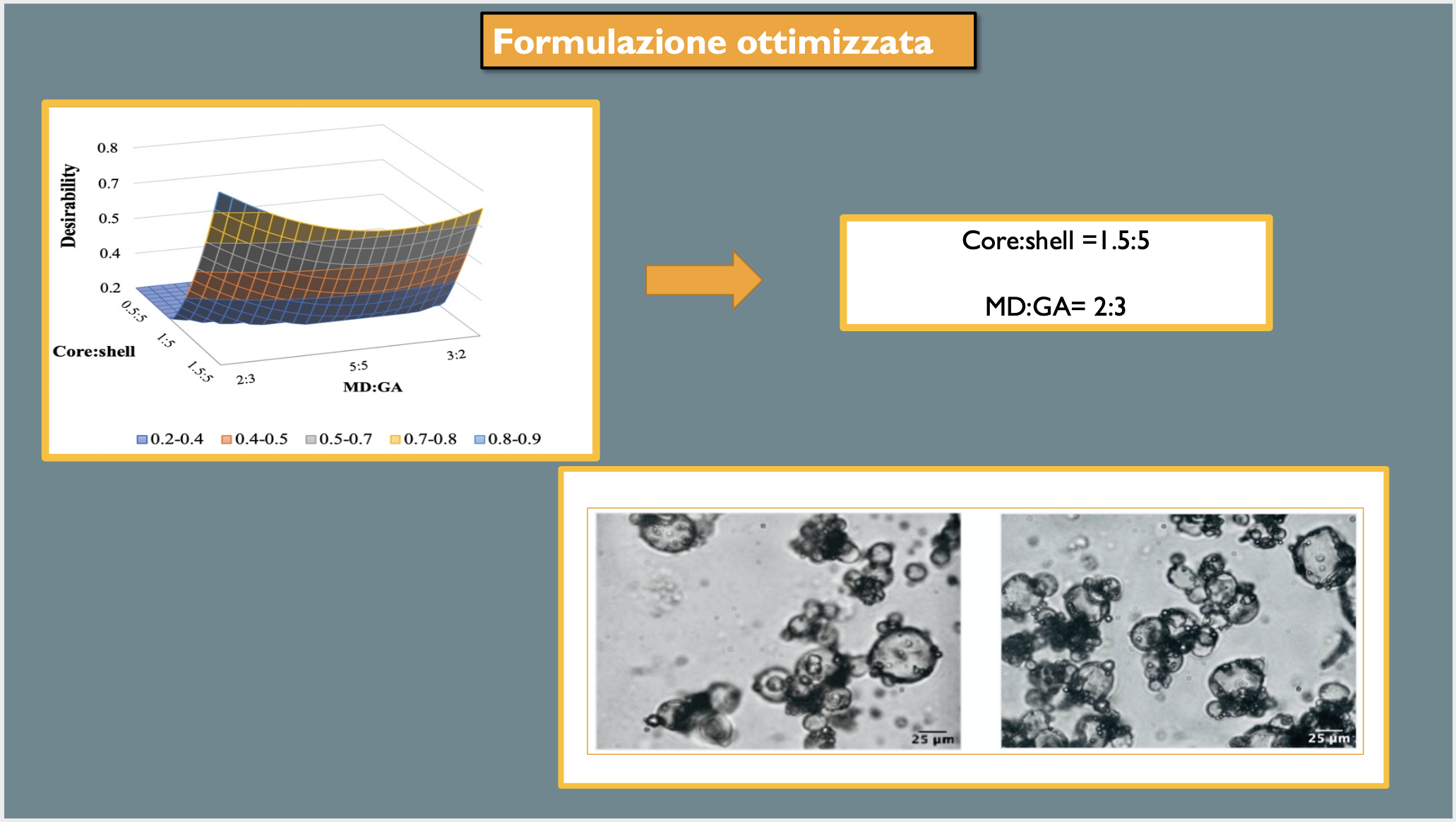 Formulazione ottimizzata

Desirability
0.8
0.7
0.5
0.4
0.2
0.5:5
1:5
1.5:5
Core:shell
2:3
5:5
3:2
MD:GA
0.2-0.4 0.4-0.5 0.5-0.7 0.7-0.8 0.8-0.9

Core:shell =1.5:5

MD:GA= 2:3

25 µm
25 µm